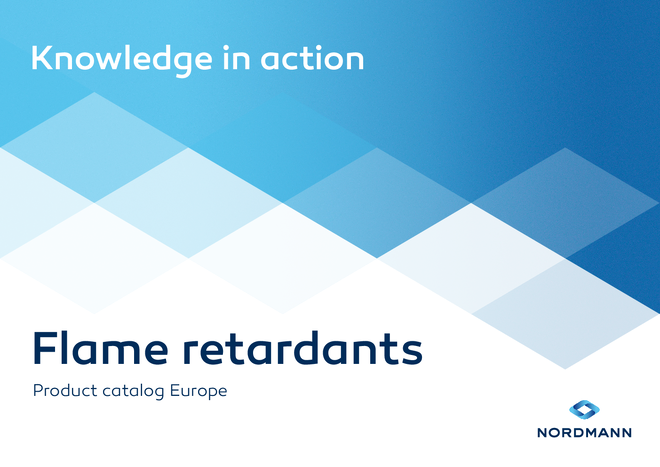 Knowledge in action

Flame retardants

Product catalog Europe

NORDMANN